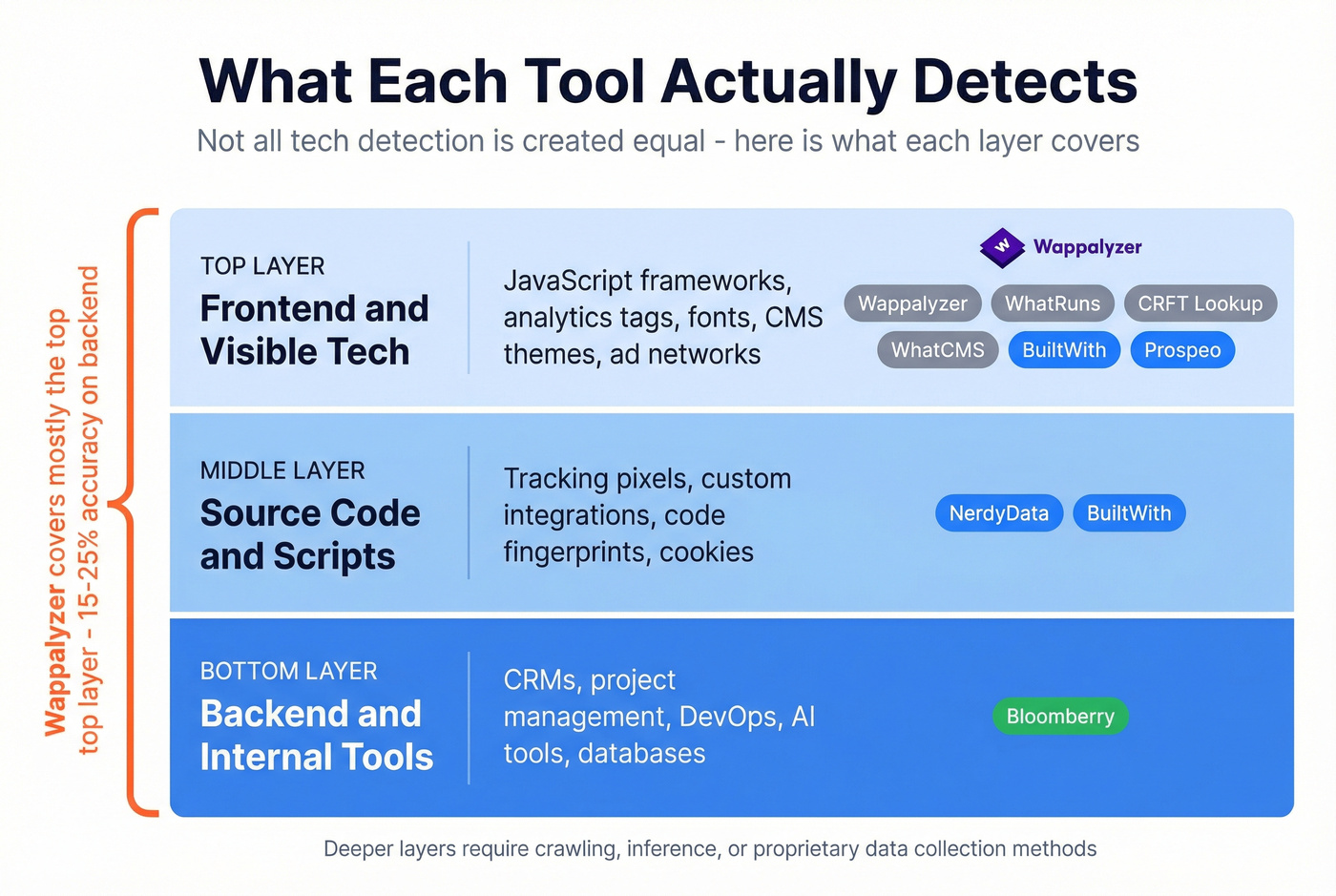 What Each Tool Actually Detects

Not all tech detection is created equal - here is what each layer covers

Wappalyzer covers mostly the top top layer - 15-25% accuracy on backend

TOP LAYER
Frontend and Visible Tech

JavaScript frameworks, analytics tags, fonts, CMS themes, ad networks

Wappalyzer

Wappalyzer WhatRuns CRFT Lookup
WhatCMS BuiltWith Prospeo

MIDDLE LAYER
Source Code and Scripts

Tracking pixels, custom integrations, code fingerprints, cookies

NerdyData BuiltWith

BOTTOM LAYER
Backend and Internal Tools

CRMs, project management, DevOps, AI tools, databases

Bloomberry

Deeper layers require crawling, inference, or proprietary data collection methods